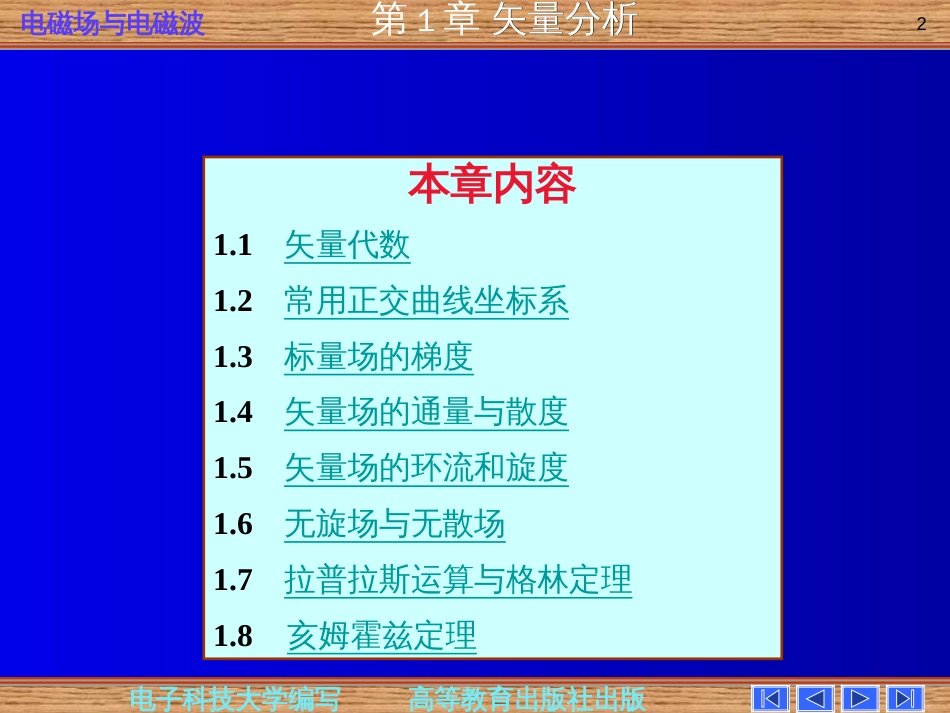 电磁场与电磁波　第 1 章 矢量分析　2

本章内容

1.1　矢量代数

1.2　常用正交曲线坐标系

1.3　标量场的梯度

1.4　矢量场的通量与散度

1.5　矢量场的环流和旋度

1.6　无旋场与无散场

1.7　拉普拉斯运算与格林定理

1.8　亥姆霍兹定理

电子科技大学编写　高等教育出版社出版